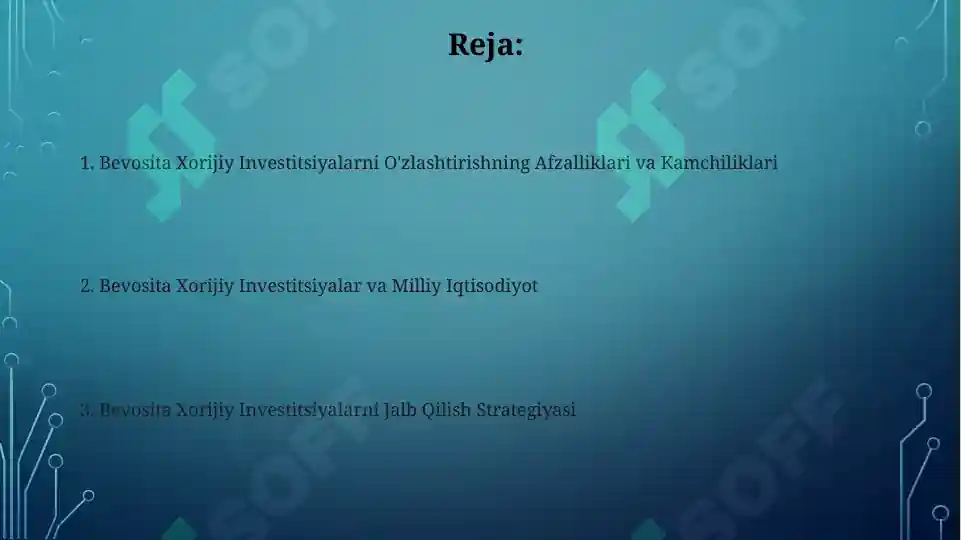 Reja:

1. Bevosita Xorijiy Investitsiyalarni O'zlashtirishning Afzalliklari va Kamchiliklari

2. Bevosita Xorijiy Investitsiyalar va Milliy Iqtisodiyot

3. Bevosita Xorijiy Investitsiyalarni Jalb Qilish Strategiyasi

SOFF SOFF SOFF SOFF